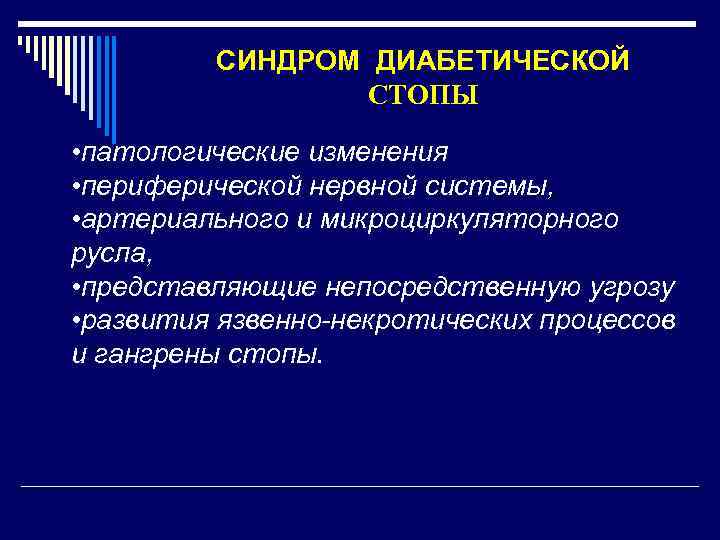 СИНДРОМ ДИАБЕТИЧЕСКОЙ СТОПЫ

•патологические изменения
•периферической нервной системы,
•артериального и микроциркуляторного русла,
•представляющие непосредственную угрозу
•развития язвенно-некротических процессов и гангрены стопы.